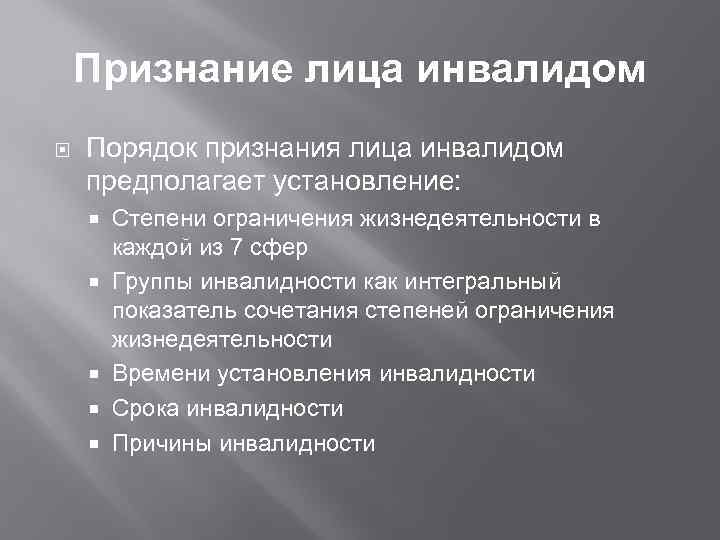 Признание лица инвалидом

Порядок признания лица инвалидом предполагает установление:

Степени ограничения жизнедеятельности в каждой из 7 сфер

Группы инвалидности как интегральный показатель сочетания степеней ограничения жизнедеятельности

Времени установления инвалидности

Срока инвалидности

Причины инвалидности